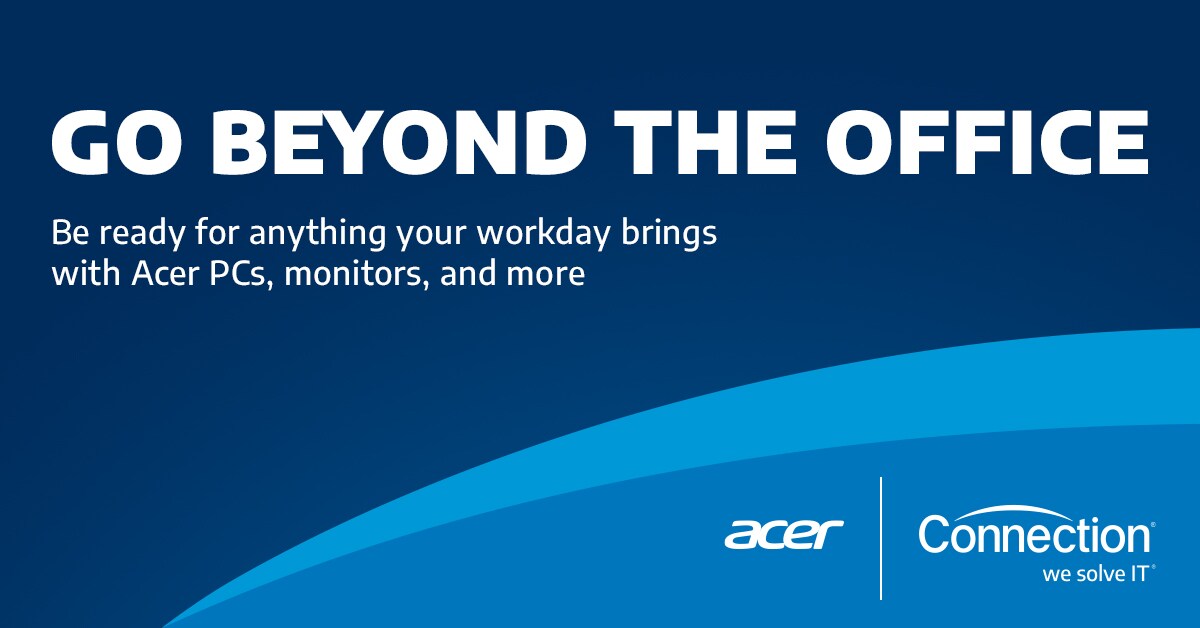 GO BEYOND THE OFFICE

Be ready for anything your workday brings with Acer PCs, monitors, and more

acer

Connection®
we solve IT®